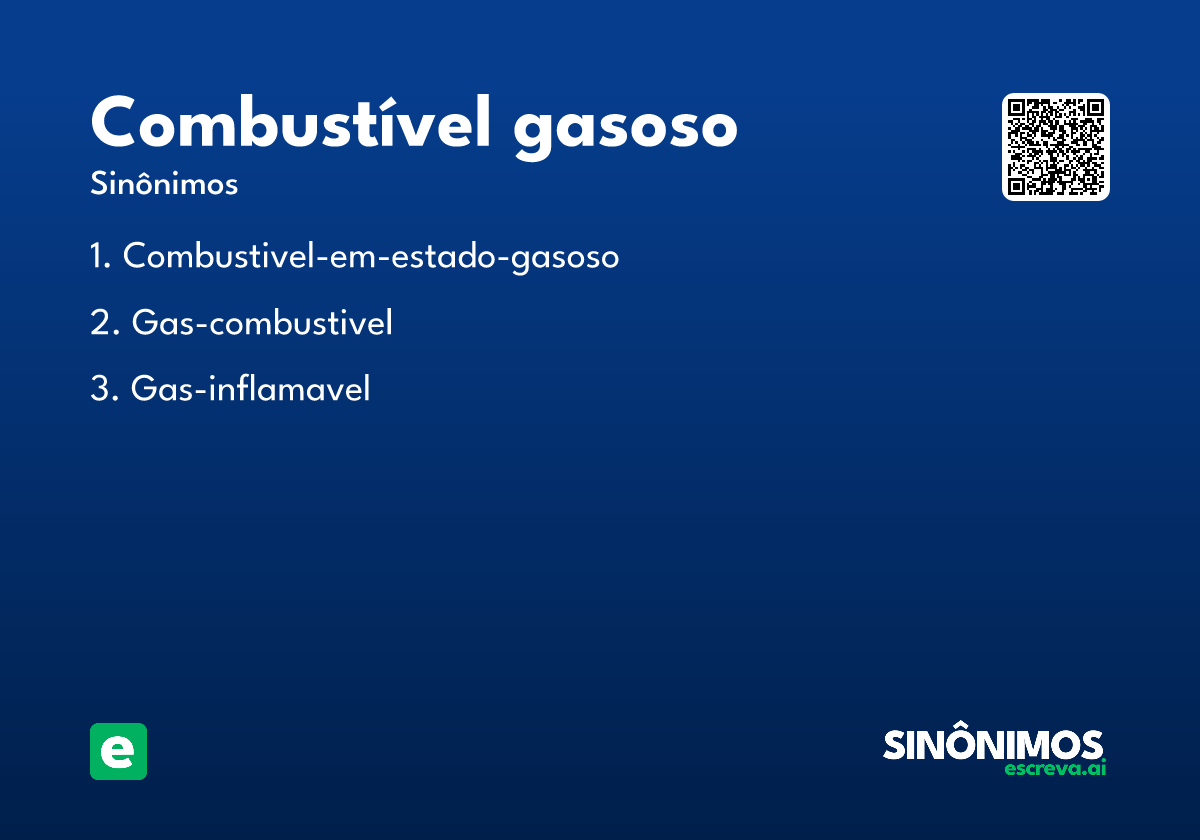 Combustível gasoso
Sinônimos

1. Combustivel-em-estado-gasoso

2. Gas-combustivel

3. Gas-inflamavel

e

SINÔNIMOS
escreva.ai